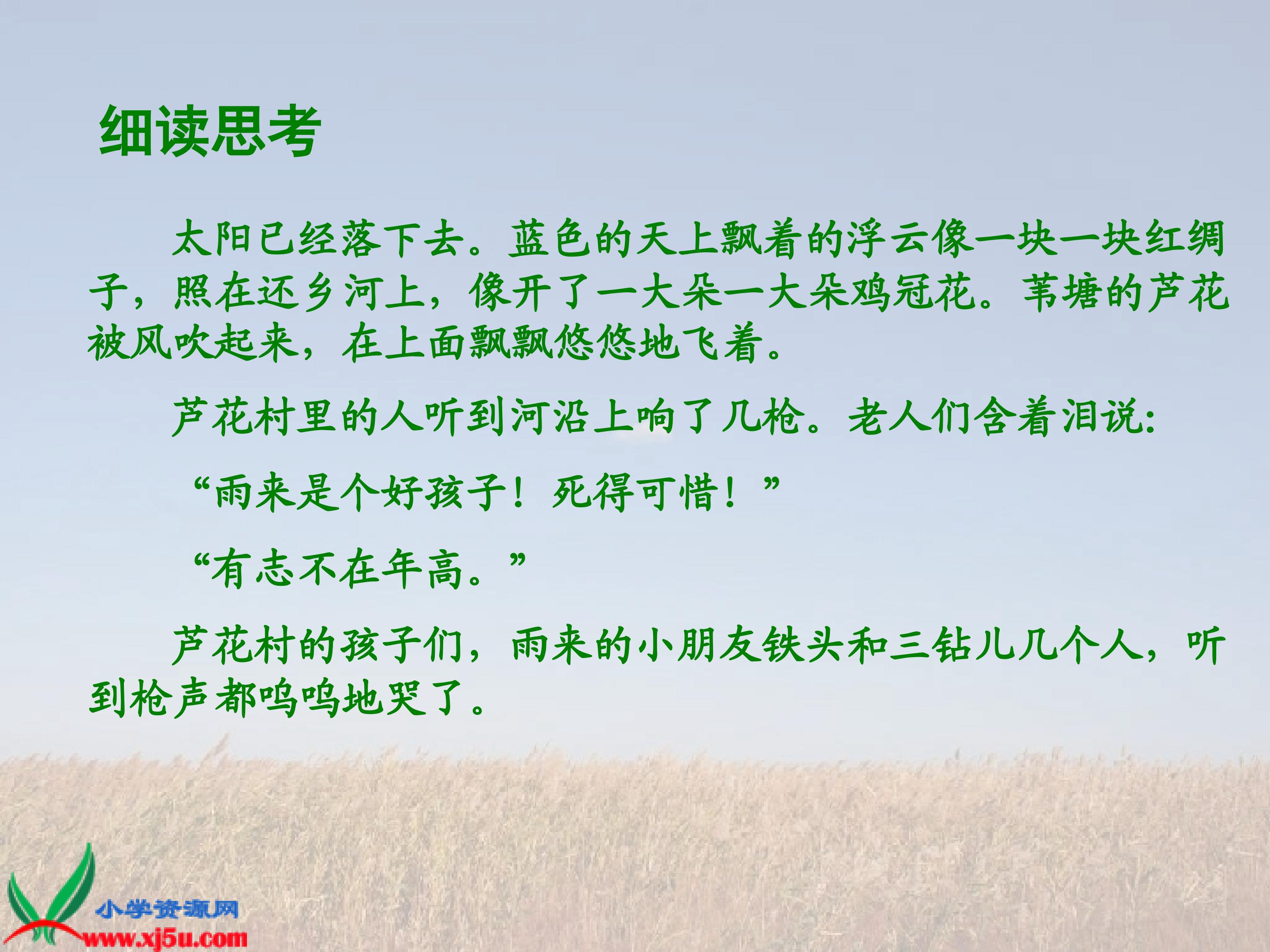 细读思考

太阳已经落下去。蓝色的天上飘着的浮云像一块一块红绸子，照在还乡河上，像开了一大朵一大朵鸡冠花。苇塘的芦花被风吹起来，在上面飘飘悠悠地飞着。

芦花村里的人听到河沿上响了几枪。老人们含着泪说:

“雨来是个好孩子！死得可惜！”

“有志不在年高。”

芦花村的孩子们，雨来的小朋友铁头和三钻儿几个人，听到枪声都呜呜地哭了。

小学资源网
www.xj5u.com